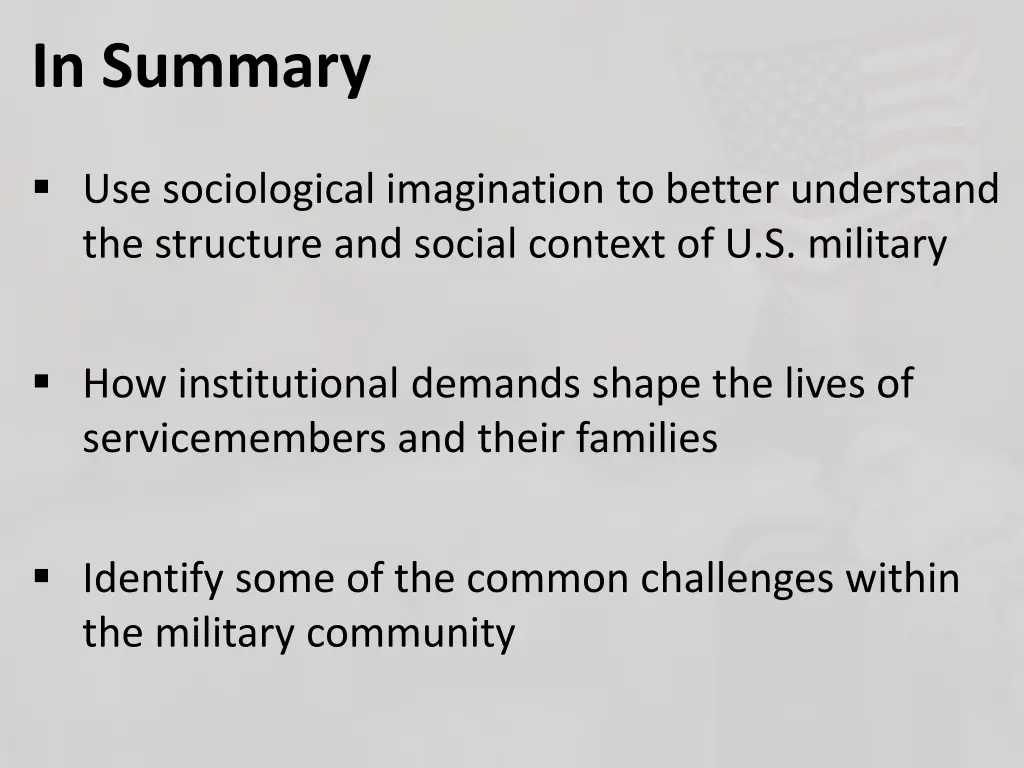 In Summary

▪ Use sociological imagination to better understand the structure and social context of U.S. military

▪ How institutional demands shape the lives of servicemembers and their families

▪ Identify some of the common challenges within the military community